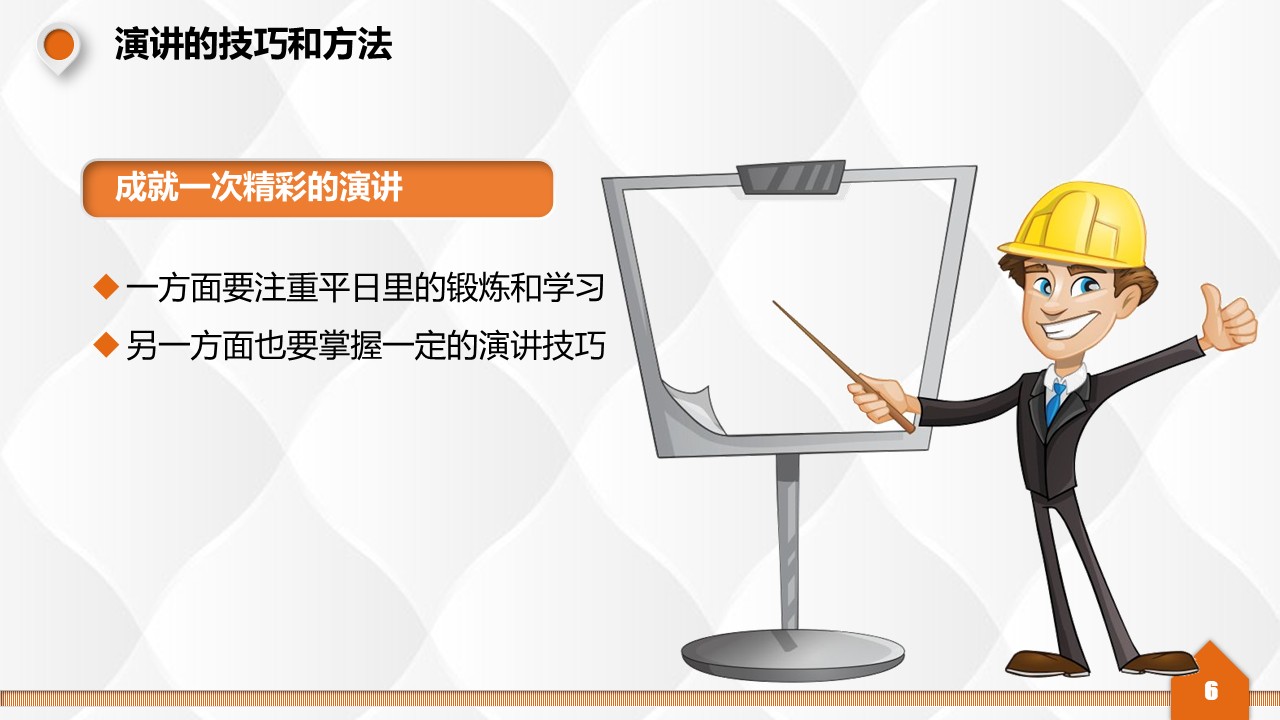 演讲的技巧和方法

成就一次精彩的演讲

◆ 一方面要注重平日里的锻炼和学习

◆ 另一方面也要掌握一定的演讲技巧

6